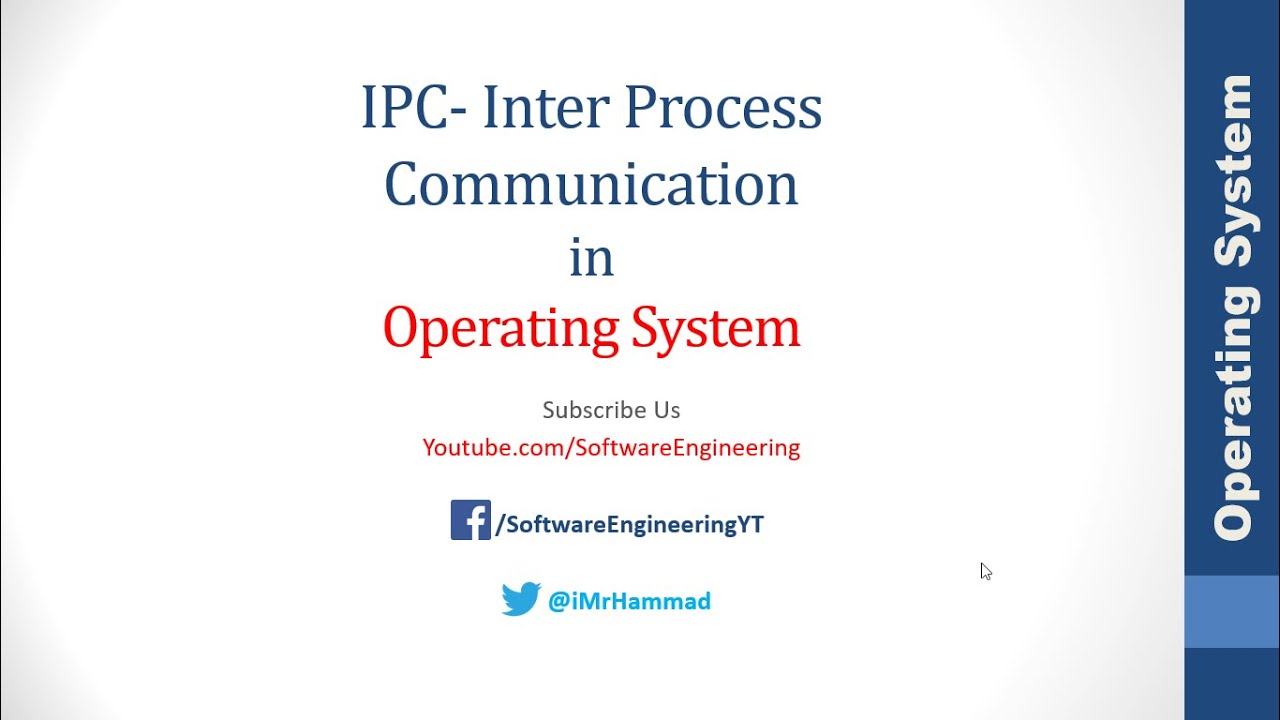 IPC- Inter Process Communication in Operating System

Subscribe Us
Youtube.com/SoftwareEngineering

/SoftwareEngineeringYT

@iMrHammad

Operating System